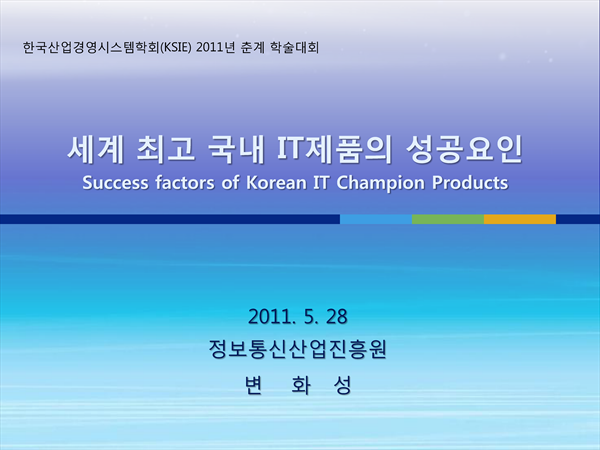 한국산업경영시스템학회(KSIE) 2011년 춘계 학술대회

세계 최고 국내 IT제품의 성공요인
Success factors of Korean IT Champion Products

2011. 5. 28
정보통신산업진흥원
변 화 성